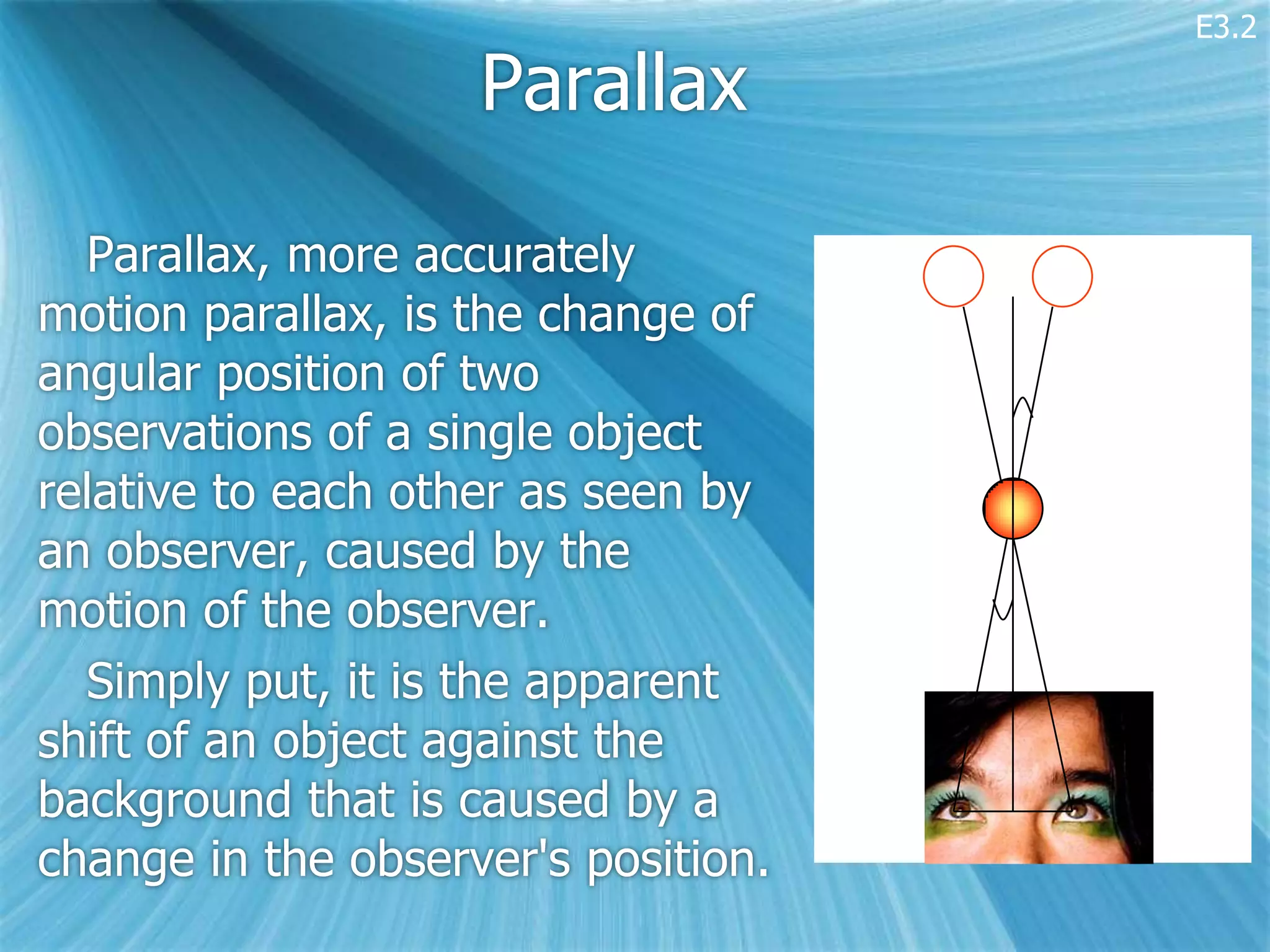 E3.2

Parallax

Parallax, more accurately motion parallax, is the change of angular position of two observations of a single object relative to each other as seen by an observer, caused by the motion of the observer.

Simply put, it is the apparent shift of an object against the background that is caused by a change in the observer's position.